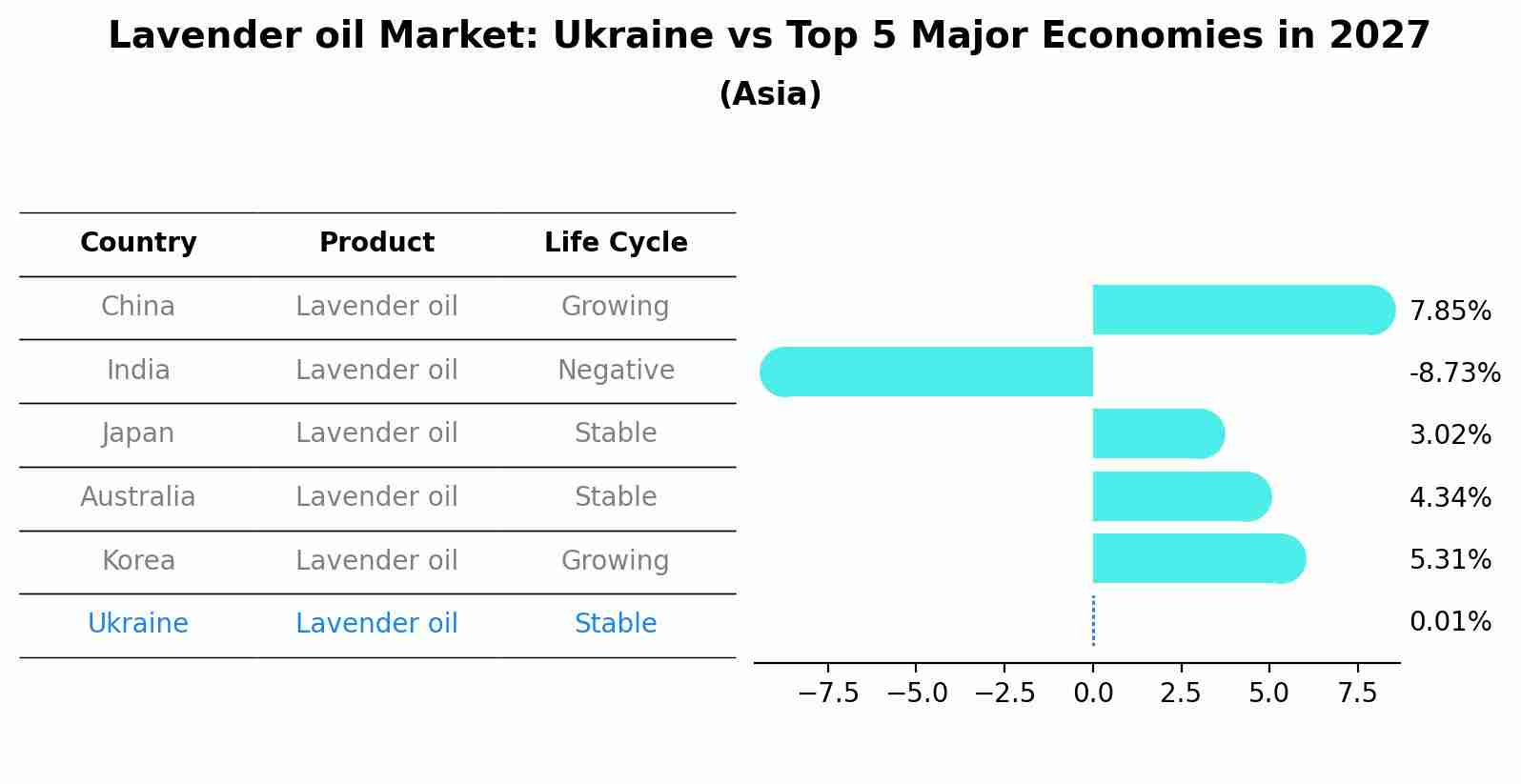 Lavender oil Market: Ukraine vs Top 5 Major Economies in 2027
(Asia)

| Country | Product | Life Cycle |
|---|---|---|
| China | Lavender oil | Growing |
| India | Lavender oil | Negative |
| Japan | Lavender oil | Stable |
| Australia | Lavender oil | Stable |
| Korea | Lavender oil | Growing |
| Ukraine | Lavender oil | Stable |

7.85%
-8.73%
3.02%
4.34%
5.31%
0.01%

−7.5 −5.0 −2.5 0.0 2.5 5.0 7.5